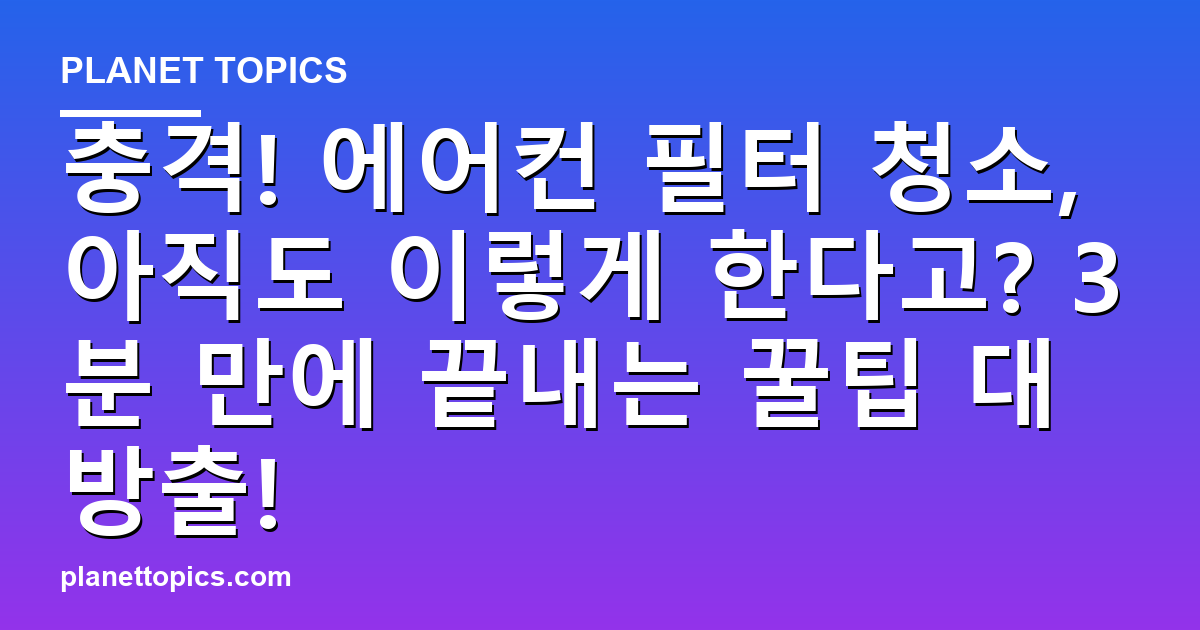 PLANET TOPICS

충격! 에어컨 필터 청소, 아직도 이렇게 한다고? 3분 만에 끝내는 꿀팁 대방출!

planettopics.com